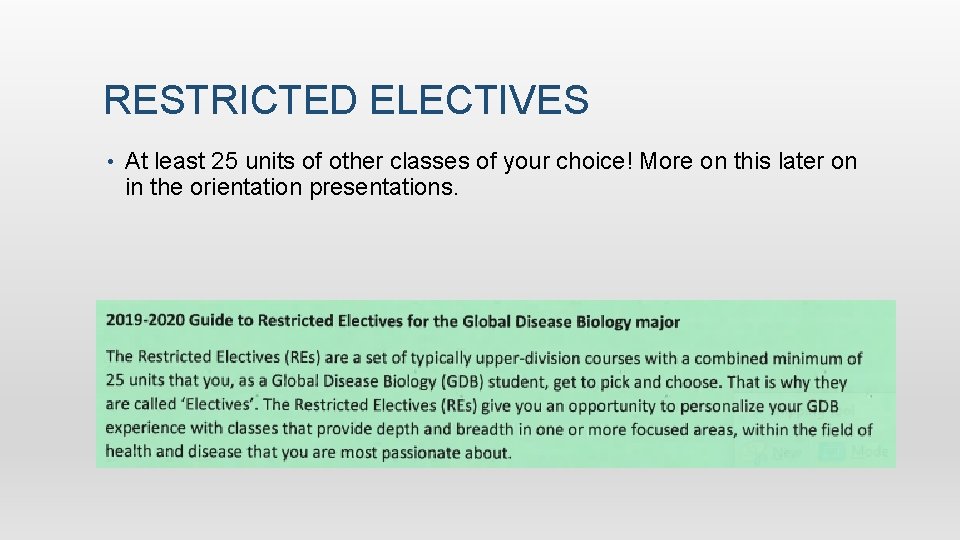 RESTRICTED ELECTIVES

• At least 25 units of other classes of your choice! More on this later on in the orientation presentations.

2019-2020 Guide to Restricted Electives for the Global Disease Biology major

The Restricted Electives (REs) are a set of typically upper-division courses with a combined minimum of 25 units that you, as a Global Disease Biology (GDB) student, get to pick and choose. That is why they are called 'Electives'. The Restricted Electives (REs) give you an opportunity to personalize your GDB experience with classes that provide depth and breadth in one or more focused areas, within the field of health and disease that you are most passionate about.